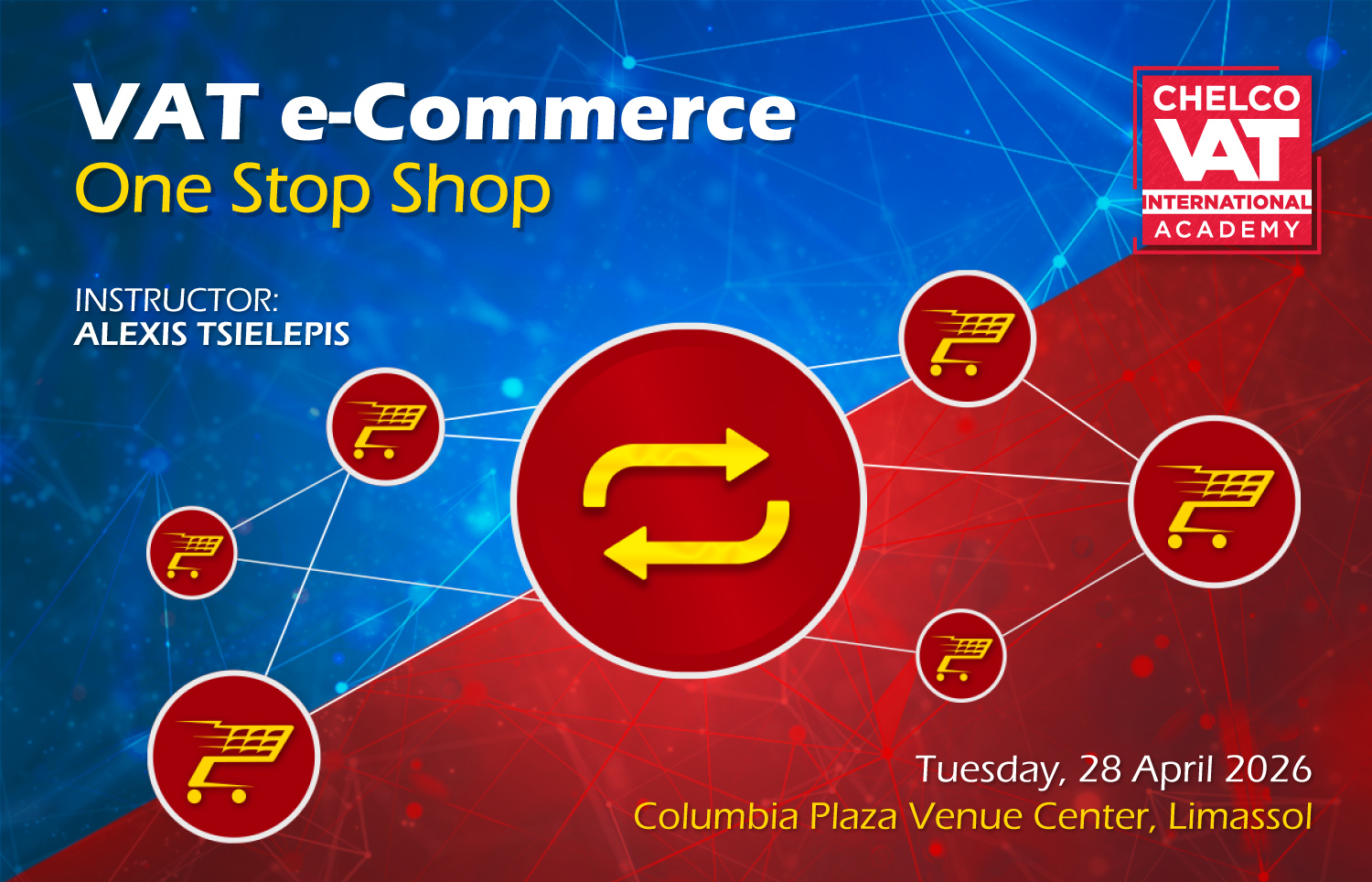 VAT e-Commerce
One Stop Shop

CHELCO
VAT
INTERNATIONAL
ACADEMY

INSTRUCTOR:
ALEXIS TSIELEPIS

Tuesday, 28 April 2026
Columbia Plaza Venue Center, Limassol